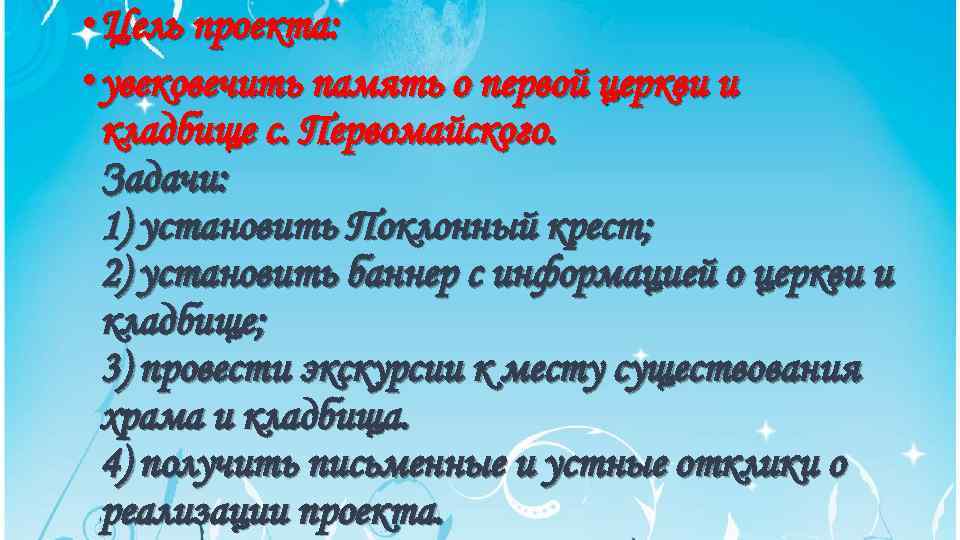 • Цель проекта:

• увековечить память о первой церкви и кладбище с. Первомайского.

Задачи:
1) установить Поклонный крест;
2) установить баннер с информацией о церкви и кладбище;
3) провести экскурсии к месту существования храма и кладбища.
4) получить письменные и устные отклики о реализации проекта.